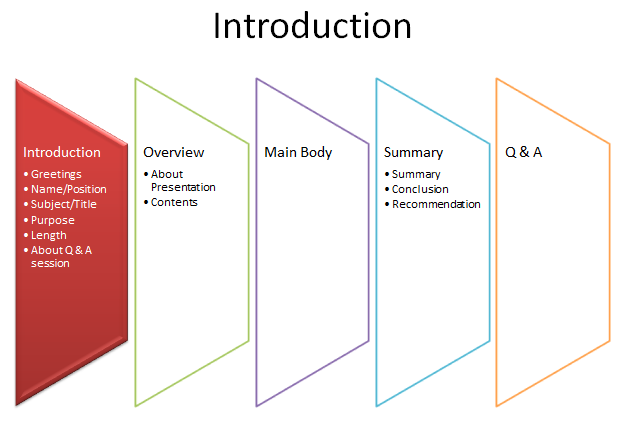 Introduction

Introduction
• Greetings
• Name/Position
• Subject/Title
• Purpose
• Length
• About Q & A session

Overview
• About Presentation
• Contents

Main Body

Summary
• Summary
• Conclusion
• Recommendation

Q & A